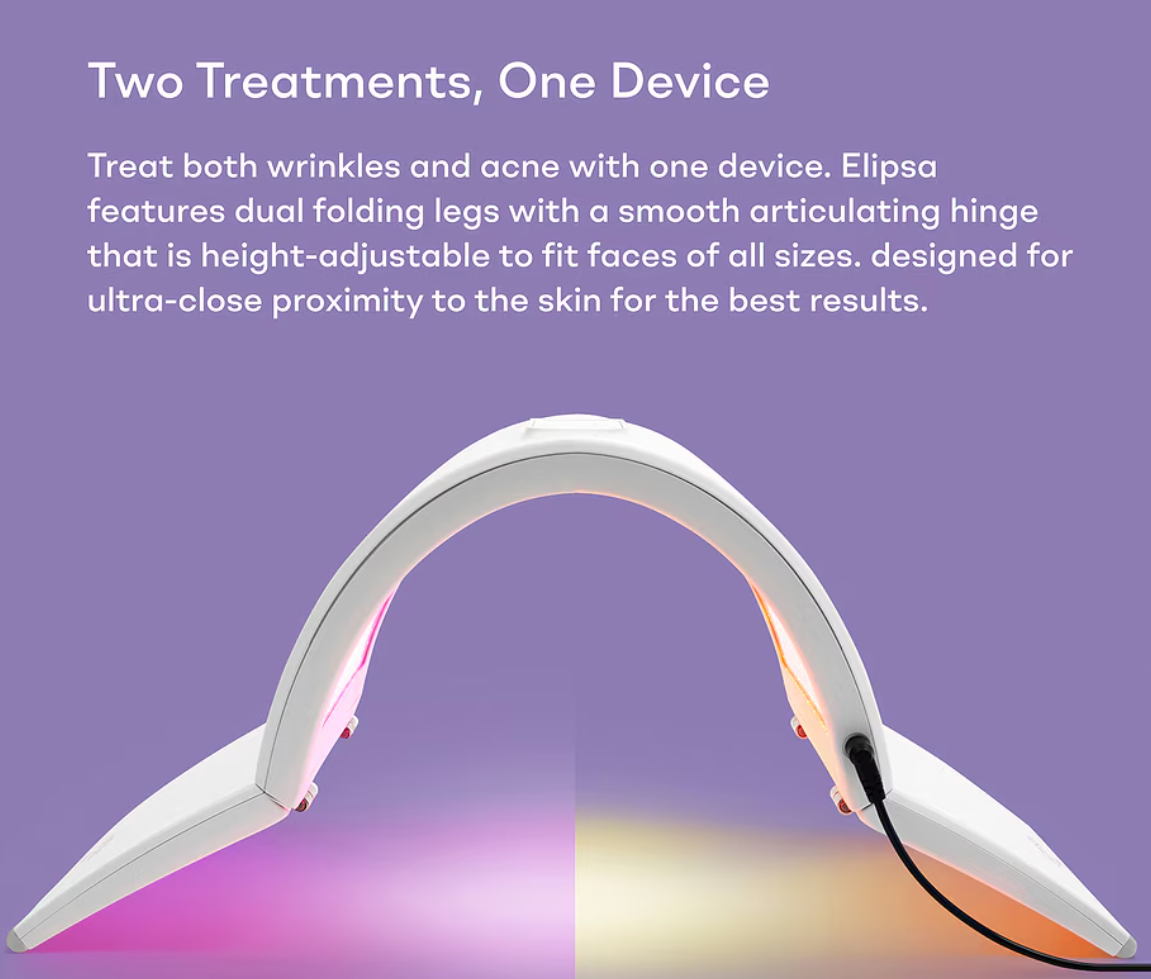 Two Treatments, One Device

Treat both wrinkles and acne with one device. Elipsa features dual folding legs with a smooth articulating hinge that is height-adjustable to fit faces of all sizes. designed for ultra-close proximity to the skin for the best results.